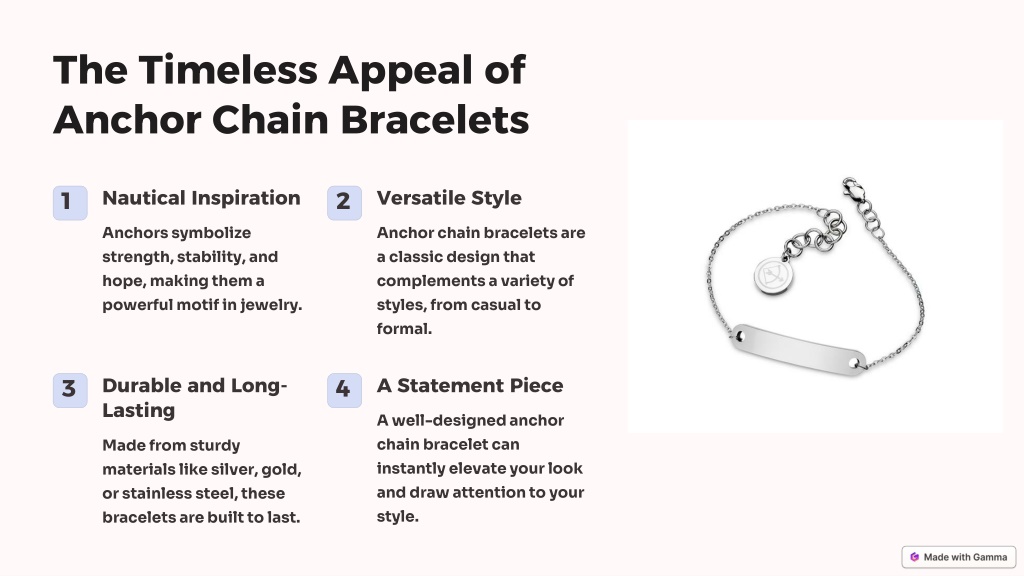 The Timeless Appeal of Anchor Chain Bracelets

1

Nautical Inspiration

Anchors symbolize strength, stability, and hope, making them a powerful motif in jewelry.

2

Versatile Style

Anchor chain bracelets are a classic design that complements a variety of styles, from casual to formal.

3

Durable and Long-Lasting

Made from sturdy materials like silver, gold, or stainless steel, these bracelets are built to last.

4

A Statement Piece

A well-designed anchor chain bracelet can instantly elevate your look and draw attention to your style.

Made with Gamma